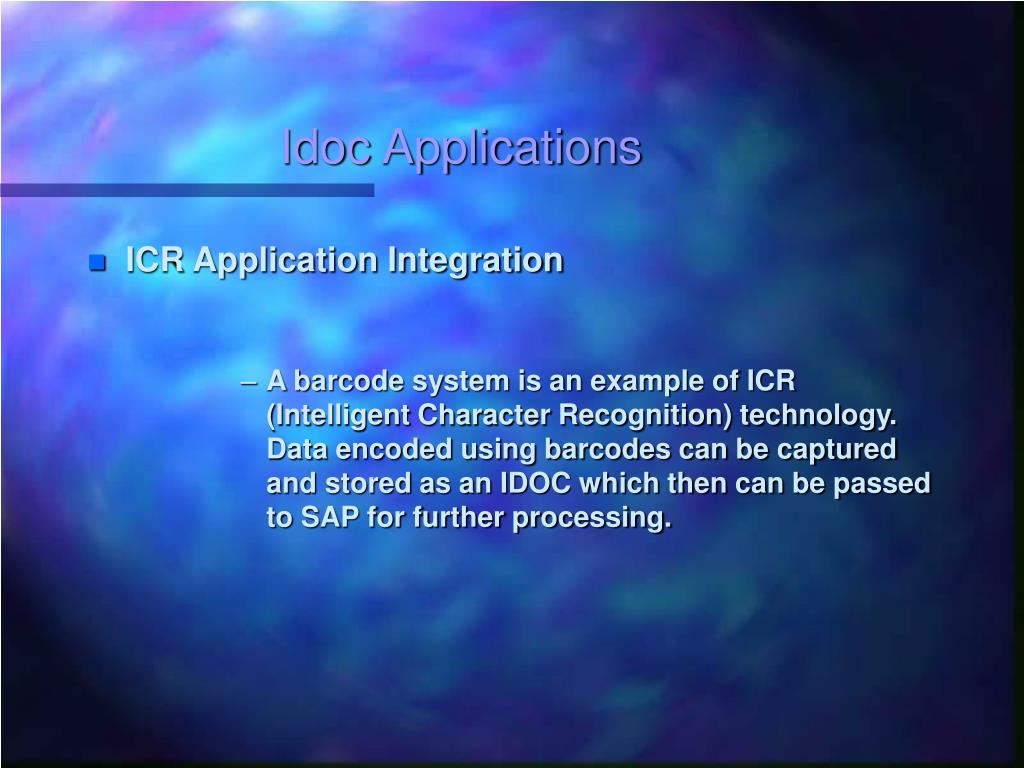 Idoc Applications

ICR Application Integration

– A barcode system is an example of ICR (Intelligent Character Recognition) technology. Data encoded using barcodes can be captured and stored as an IDOC which then can be passed to SAP for further processing.